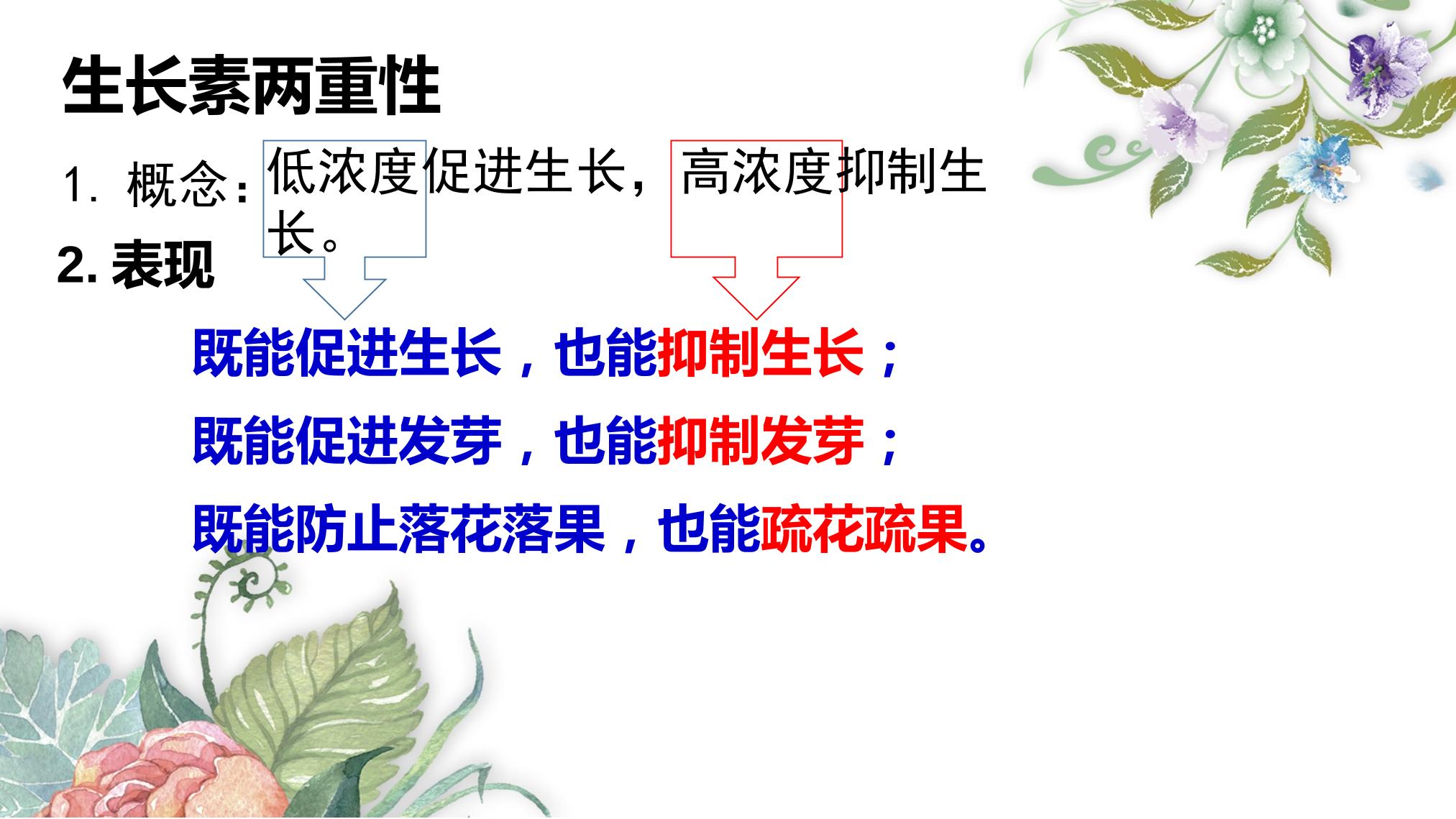 生长素两重性

1. 概念：低浓度促进生长，高浓度抑制生长。

2. 表现

既能促进生长，也能抑制生长；

既能促进发芽，也能抑制发芽；

既能防止落花落果，也能疏花疏果。